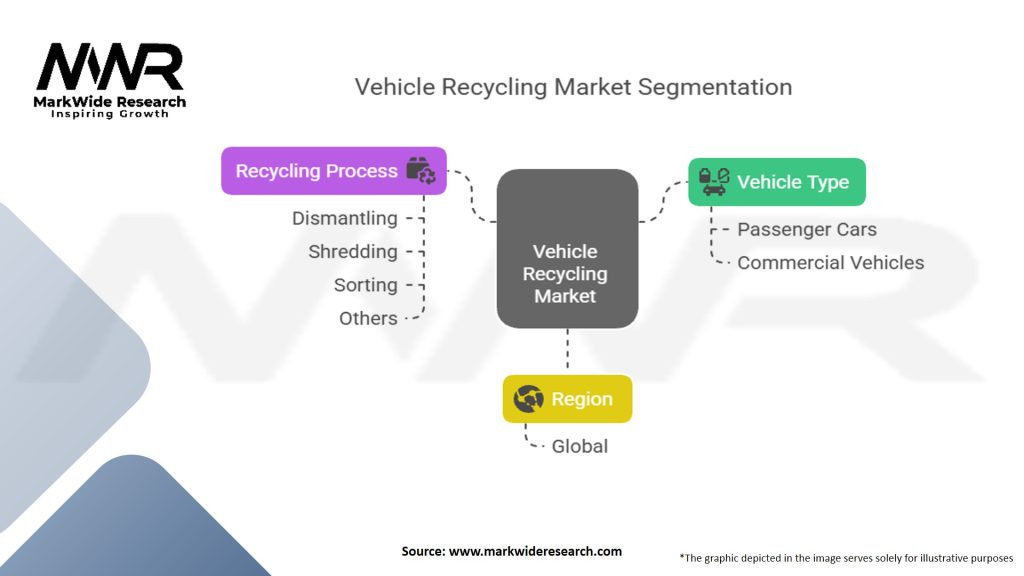 MWR
MarkWide Research
Inspiring Growth

Vehicle Recycling Market Segmentation

Recycling Process
Dismantling
Shredding
Sorting
Others

Vehicle Recycling Market

Vehicle Type
Passenger Cars
Commercial Vehicles

Region
Global

Source: www.markwideresearch.com

*The graphic depicted in the image serves solely for illustrative purposes